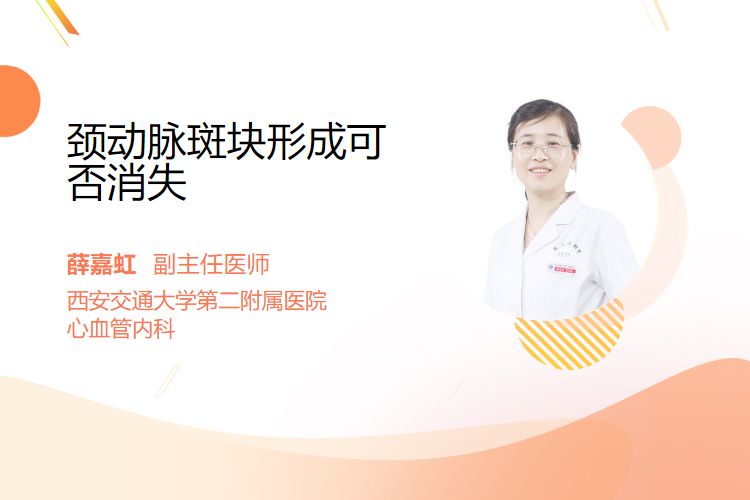 颈动脉斑块形成可否消失

薛嘉虹 副主任医师
西安交通大学第二附属医院
心血管内科